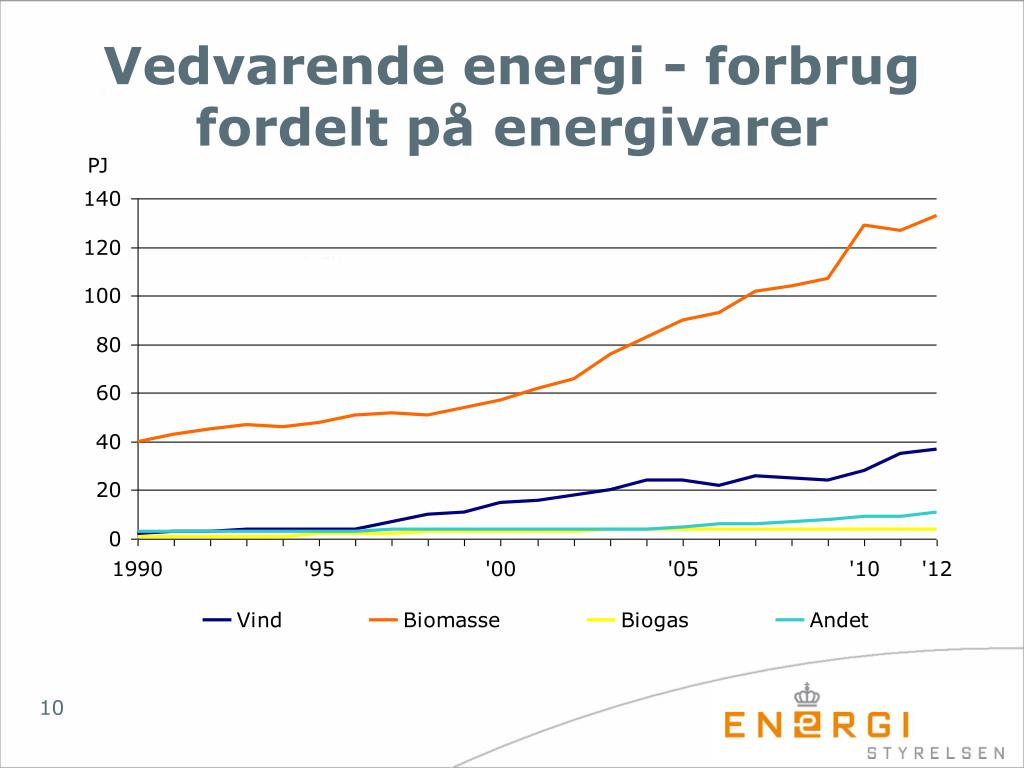 Vedvarende energi - forbrug fordelt på energivarer

PJ

140
120
100
80
60
40
20
0

1990 '95 '00 '05 '10 '12

Vind Biomasse Biogas Andet

10

ENERGI STYRELSEN